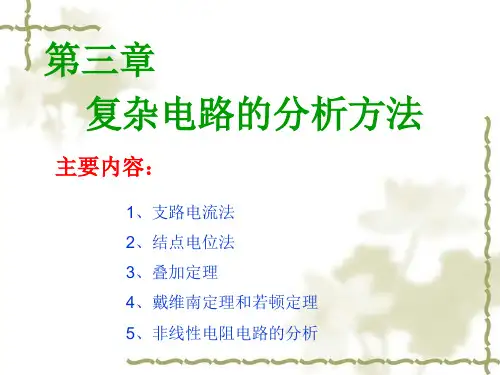 第三章

复杂电路的分析方法

主要内容：

1、支路电流法

2、结点电位法

3、叠加定理

4、戴维南定理和若顿定理

5、非线性电阻电路的分析